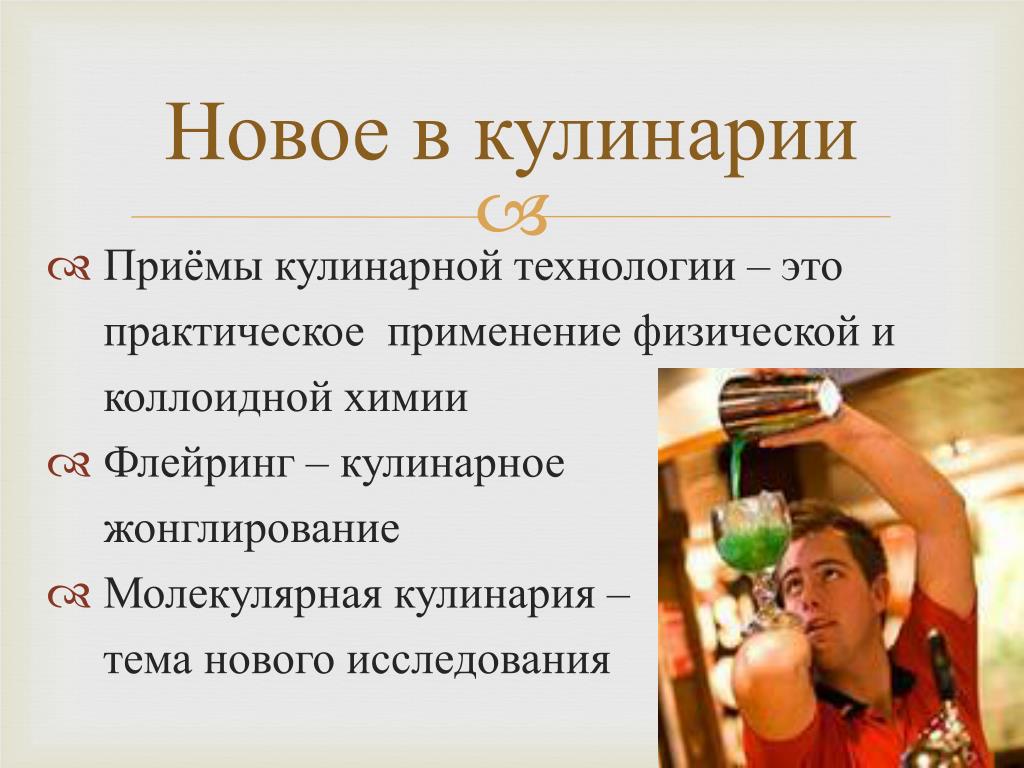 Новое в кулинарии

Приёмы кулинарной технологии – это практическое применение физической и коллоидной химии

Флейринг – кулинарное жонглирование

Молекулярная кулинария – тема нового исследования